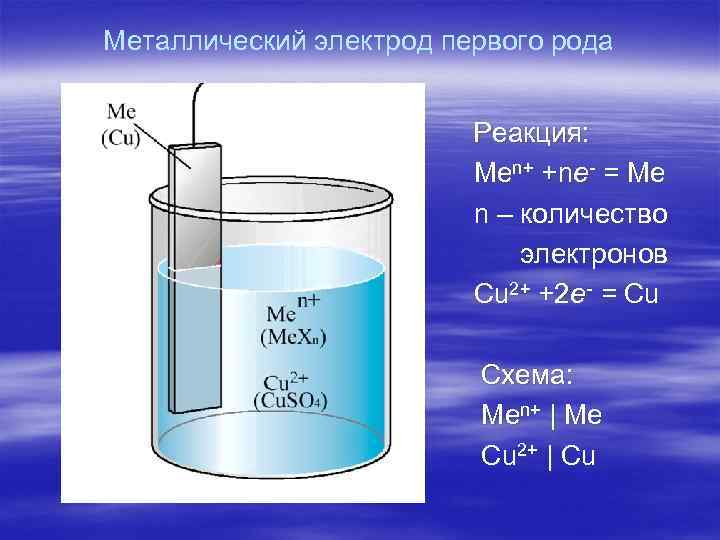 Металлический электрод первого рода

Me
(Cu)

$Me^{n+}$
($MeX_n$)

$Cu^{2+}$
($CuSO_4$)

Реакция:
$Me^{n+} + ne^- = Me$
n – количество электронов
$Cu^{2+} + 2e^- = Cu$

Схема:
$Me^{n+}$ | Me
$Cu^{2+}$ | Cu